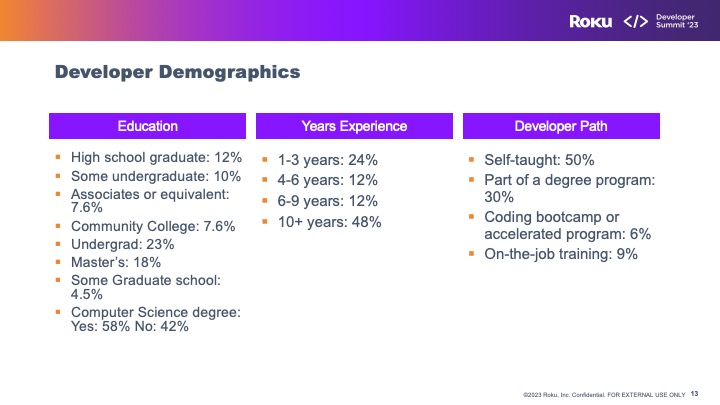 Roku </> Developer Summit '23

Developer Demographics

Education

- High school graduate: 12%
- Some undergraduate: 10%
- Associates or equivalent: 7.6%
- Community College: 7.6%
- Undergrad: 23%
- Master's: 18%
- Some Graduate school: 4.5%
- Computer Science degree: Yes: 58% No: 42%

Years Experience

- 1-3 years: 24%
- 4-6 years: 12%
- 6-9 years: 12%
- 10+ years: 48%

Developer Path

- Self-taught: 50%
- Part of a degree program: 30%
- Coding bootcamp or accelerated program: 6%
- On-the-job training: 9%

©2023 Roku, Inc. Confidential. FOR EXTERNAL USE ONLY 13